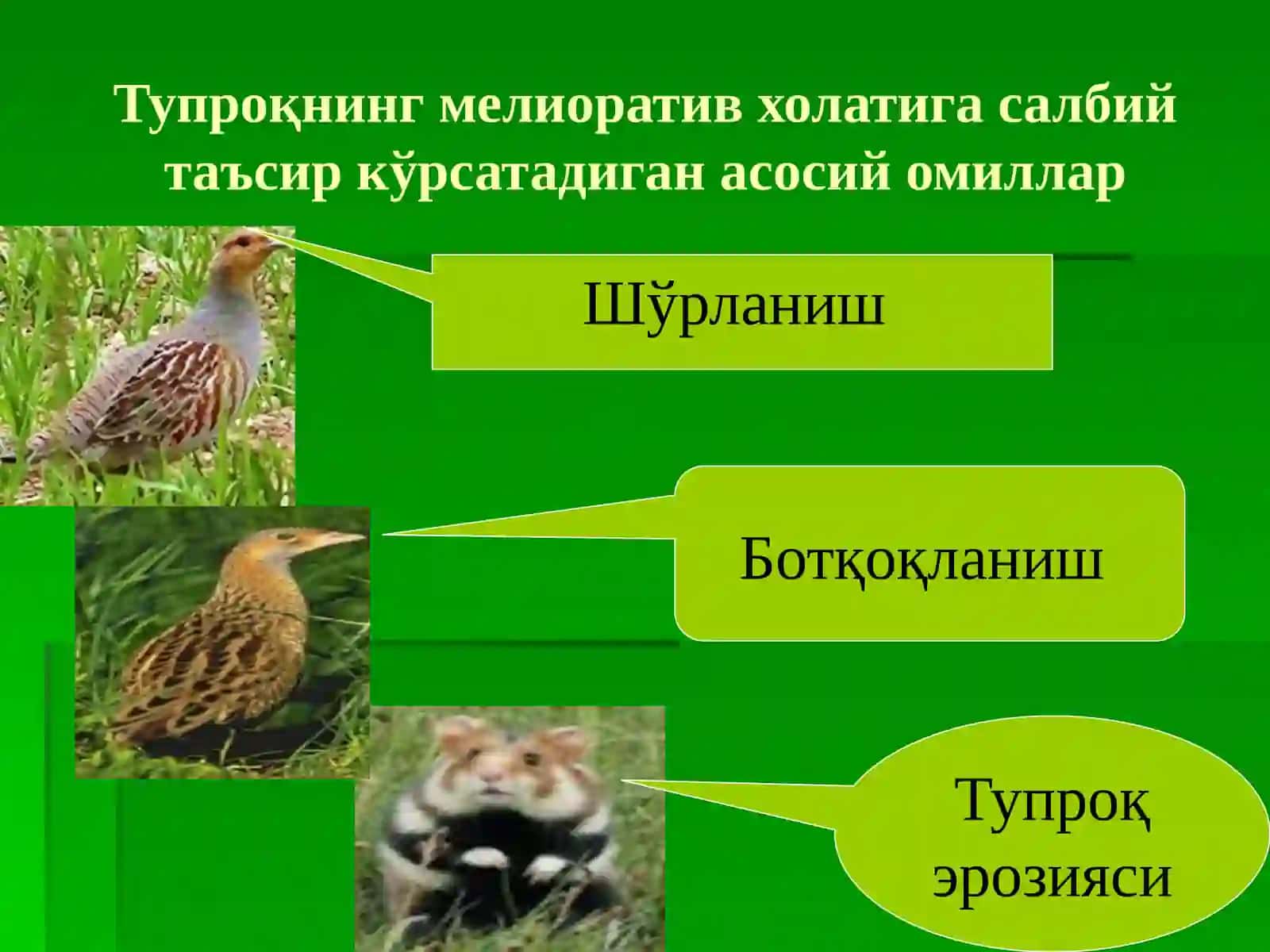 Тупроқнинг мелиоратив холатига салбий таъсир кўрсатадиган асосий омиллар

Шўрланиш

Ботқоқланиш

Тупроқ эрозияси